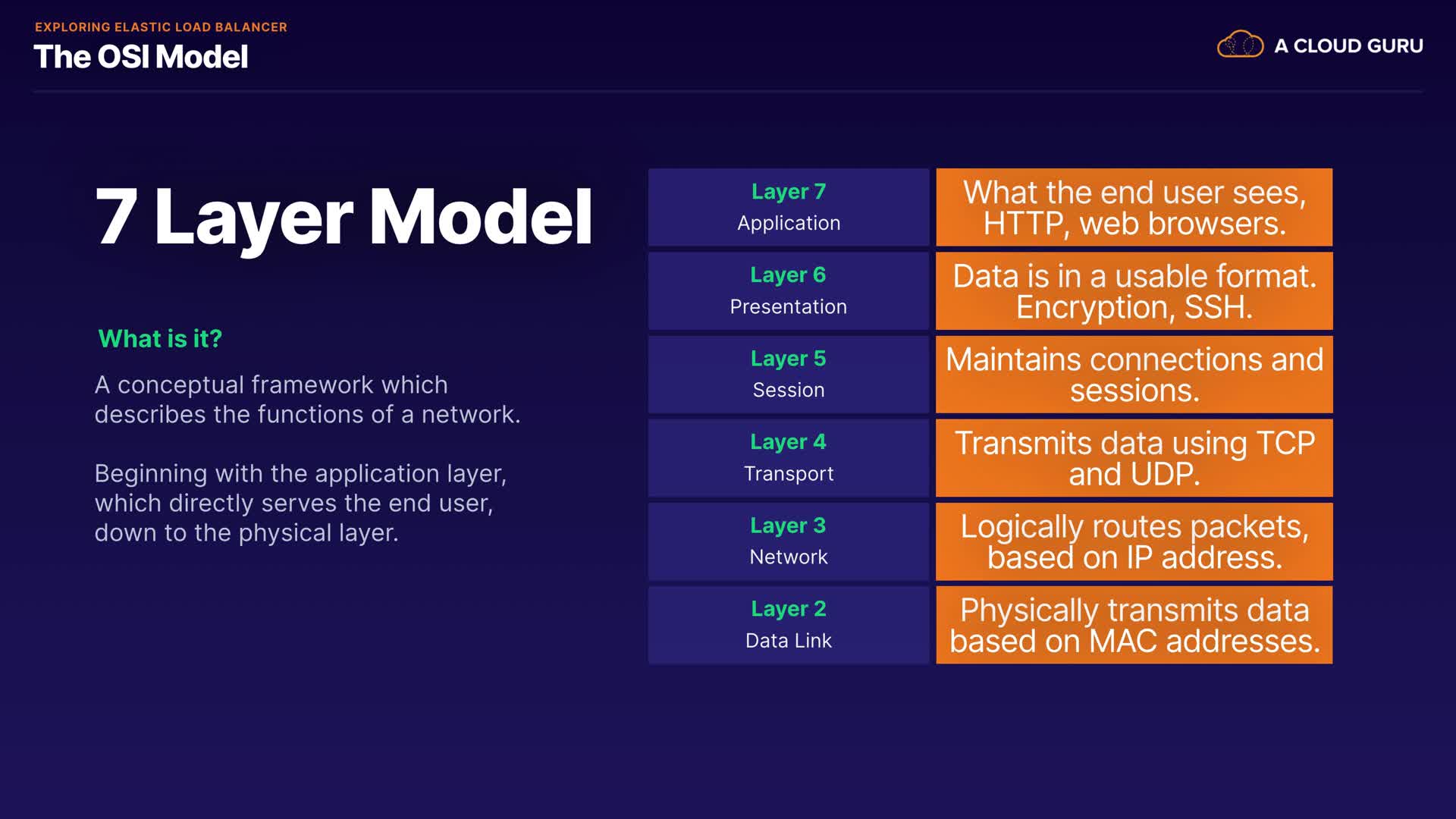 EXPLORING ELASTIC LOAD BALANCER
The OSI Model

A CLOUD GURU

7 Layer Model

What is it?

A conceptual framework which describes the functions of a network.

Beginning with the application layer, which directly serves the end user, down to the physical layer.

| Layer 7 Application | What the end user sees, HTTP, web browsers. |
|---|---|
| Layer 6 Presentation | Data is in a usable format. Encryption, SSH. |
| Layer 5 Session | Maintains connections and sessions. |
| Layer 4 Transport | Transmits data using TCP and UDP. |
| Layer 3 Network | Logically routes packets, based on IP address. |
| Layer 2 Data Link | Physically transmits data based on MAC addresses. |